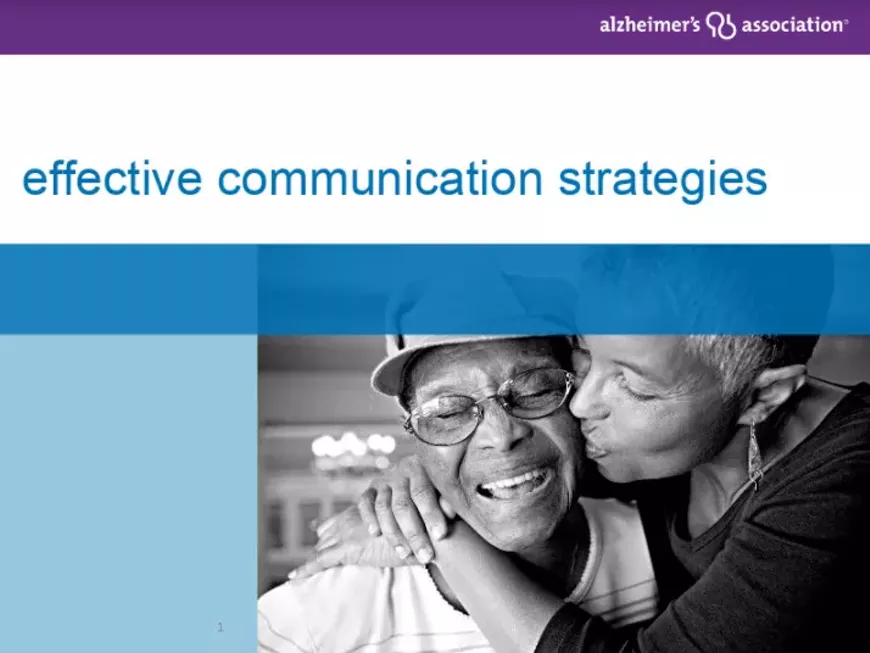 alzheimer's association®

effective communication strategies

1